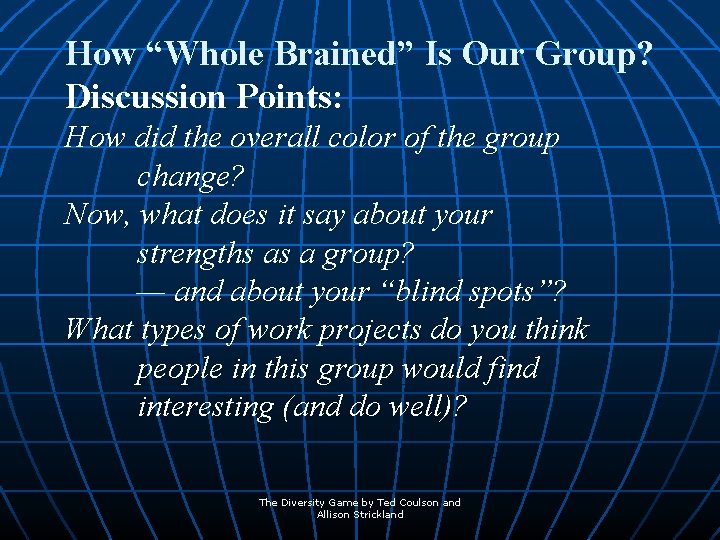 How “Whole Brained” Is Our Group? Discussion Points:

How did the overall color of the group change?

Now, what does it say about your strengths as a group?
— and about your “blind spots”?

What types of work projects do you think people in this group would find interesting (and do well)?

The Diversity Game by Ted Coulson and Allison Strickland